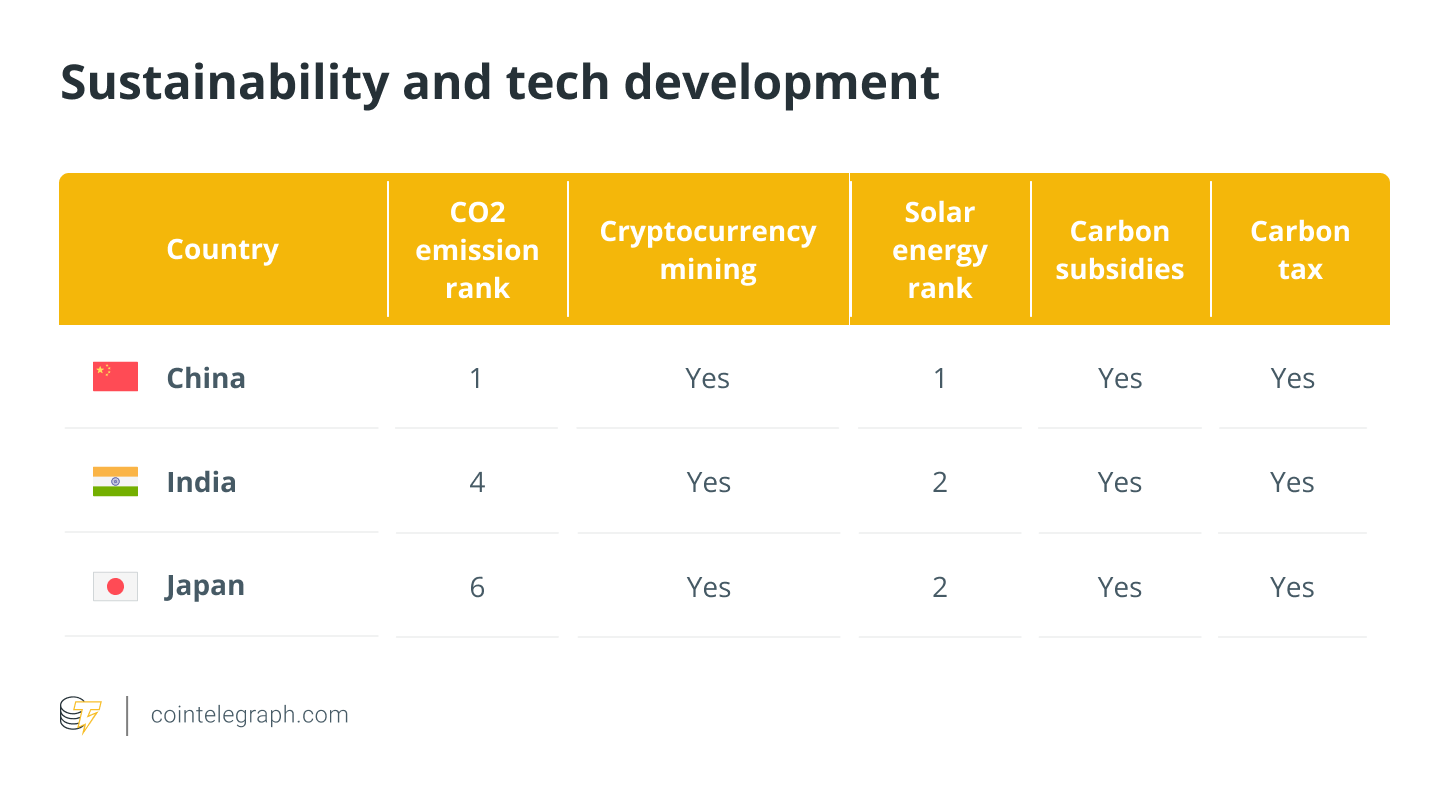 Sustainability and tech development

| Country | CO2 emission rank | Cryptocurrency mining | Solar energy rank | Carbon subsidies | Carbon tax |
|---|---|---|---|---|---|
| China | 1 | Yes | 1 | Yes | Yes |
| India | 4 | Yes | 2 | Yes | Yes |
| Japan | 6 | Yes | 2 | Yes | Yes |

cointelegraph.com